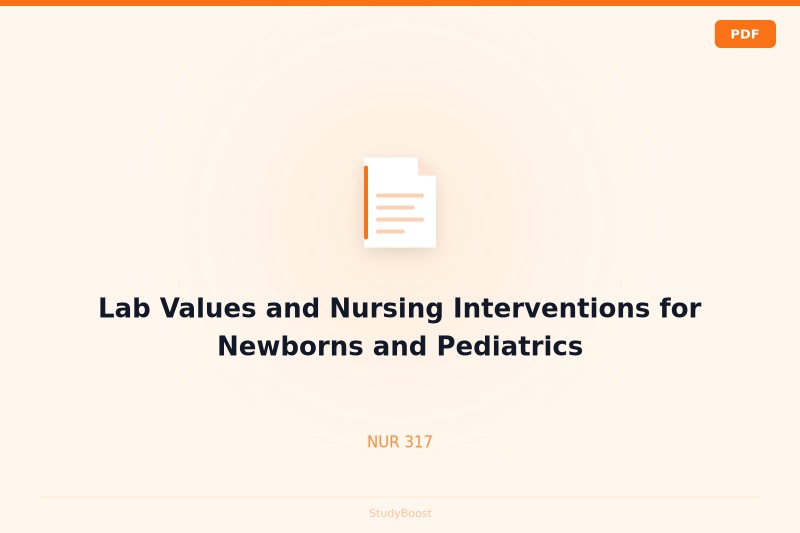 PDF

Lab Values and Nursing Interventions for Newborns and Pediatrics

NUR 317

StudyBoost